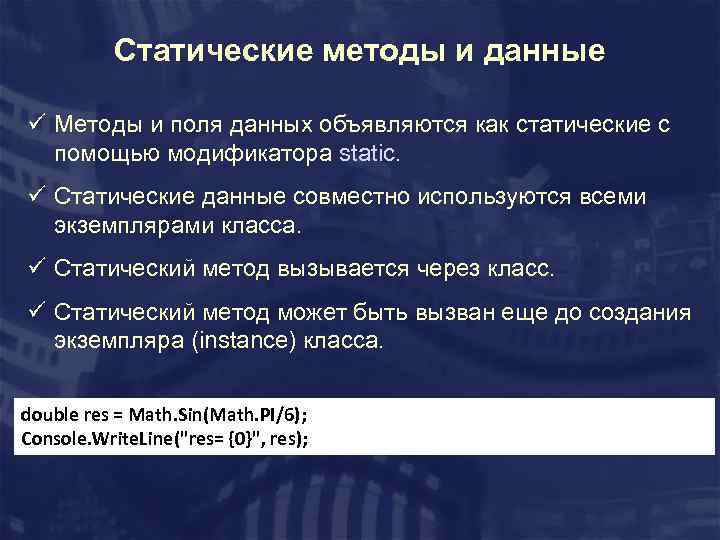 Статические методы и данные

✓ Методы и поля данных объявляются как статические с помощью модификатора static.

✓ Статические данные совместно используются всеми экземплярами класса.

✓ Статический метод вызывается через класс.

✓ Статический метод может быть вызван еще до создания экземпляра (instance) класса.

double res = Math.Sin(Math.PI/6);
Console.WriteLine("res= {0}", res);